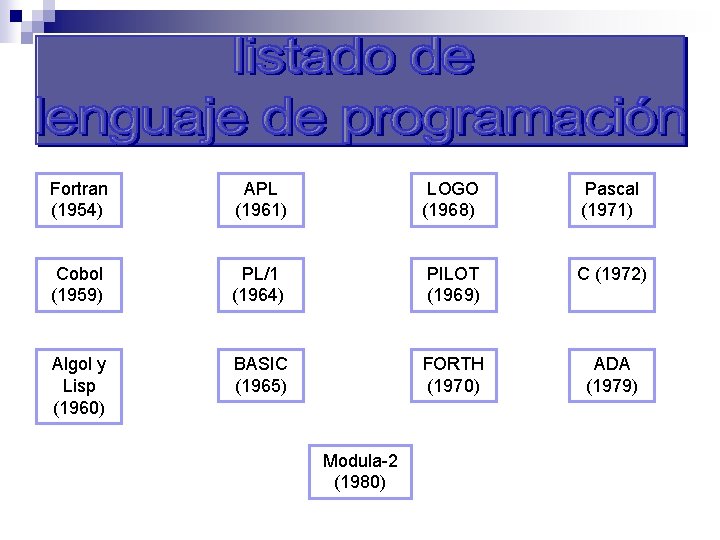 listado de
lenguaje de programación

Fortran (1954)

APL (1961)

LOGO (1968)

Pascal (1971)

Cobol (1959)

PL/1 (1964)

PILOT (1969)

C (1972)

Algol y Lisp (1960)

BASIC (1965)

FORTH (1970)

ADA (1979)

Modula-2 (1980)